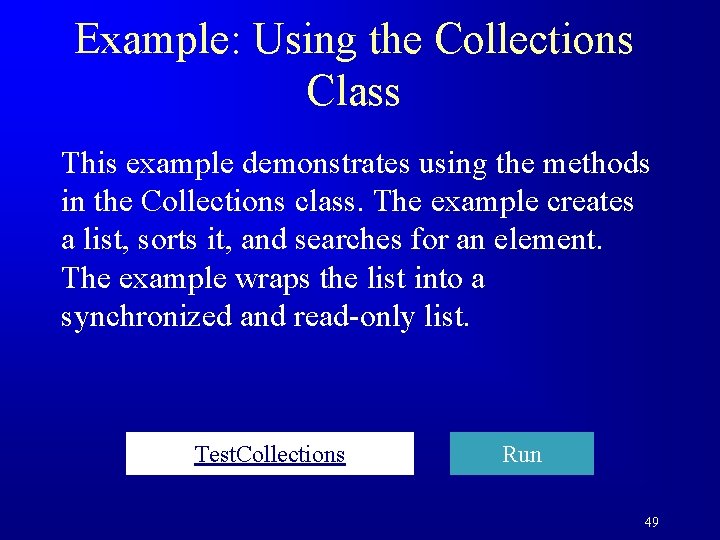 Example: Using the Collections Class

This example demonstrates using the methods in the Collections class. The example creates a list, sorts it, and searches for an element. The example wraps the list into a synchronized and read-only list.

TestCollections

Run

49